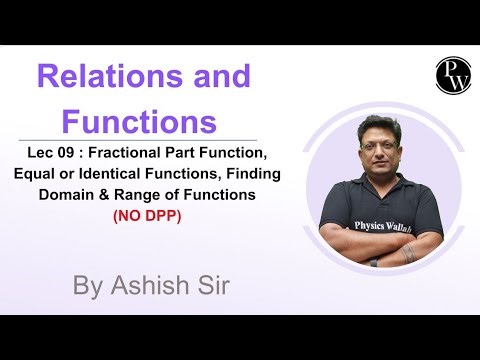 Relations and Functions

Lec 09 : Fractional Part Function, Equal or Identical Functions, Finding Domain & Range of Functions

(NO DPP)

By Ashish Sir

PW

Physics Wallah